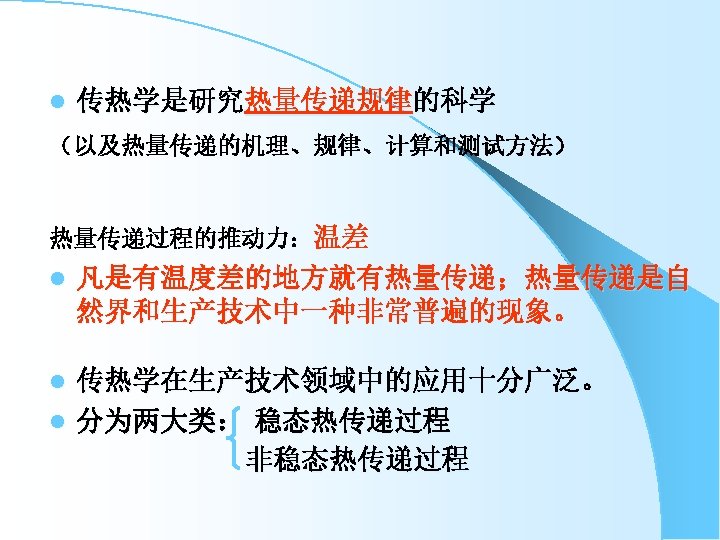 传热学是研究热量传递规律的科学

（以及热量传递的机理、规律、计算和测试方法）

热量传递过程的推动力：温差

凡是有温度差的地方就有热量传递；热量传递是自然界和生产技术中一种非常普遍的现象。

传热学在生产技术领域中的应用十分广泛。

分为两大类： 稳态热传递过程
非稳态热传递过程